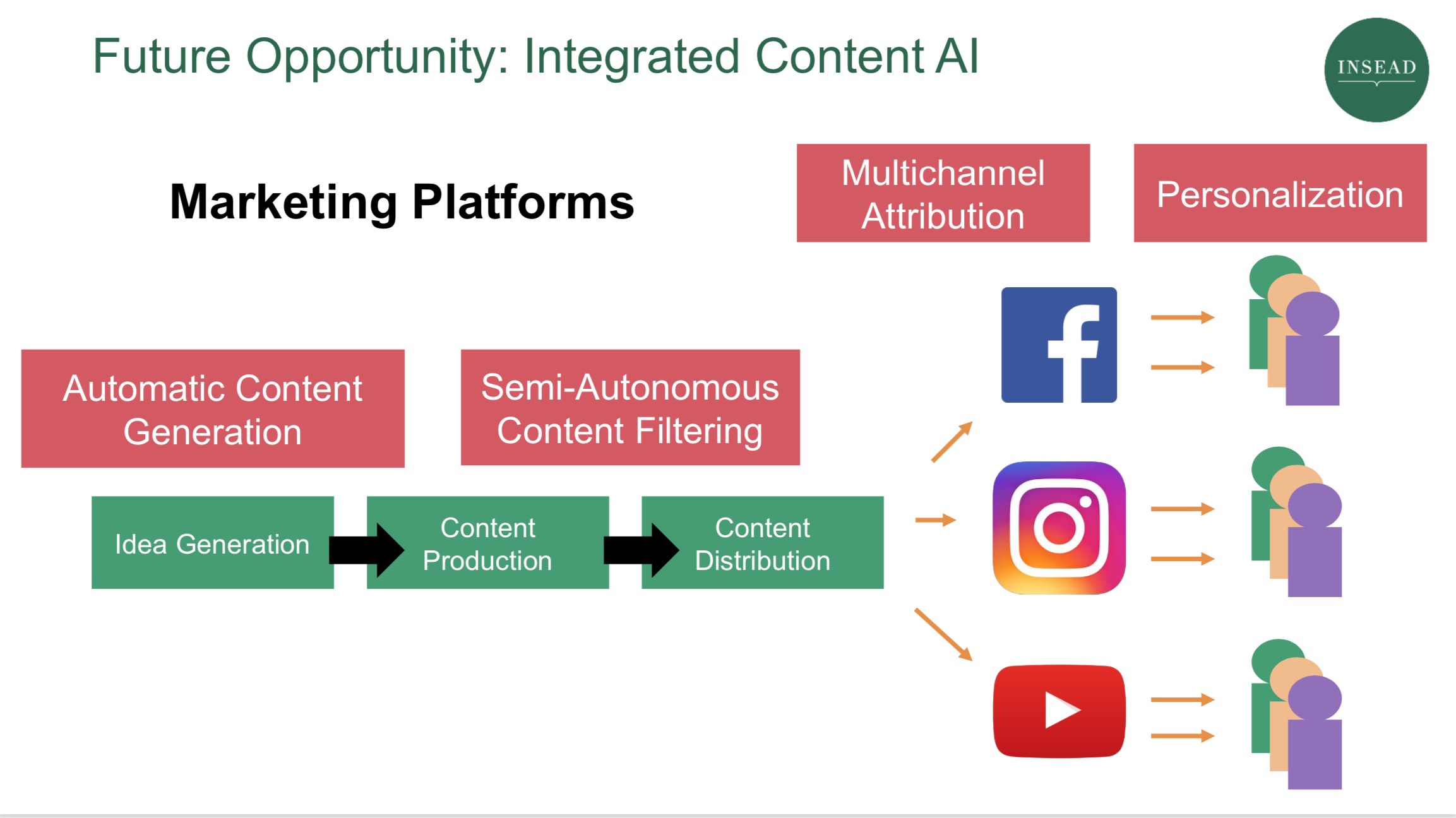 Future Opportunity: Integrated Content AI

INSEAD

Marketing Platforms

Multichannel Attribution

Personalization

Automatic Content Generation

Semi-Autonomous Content Filtering

Idea Generation

Content Production

Content Distribution

f